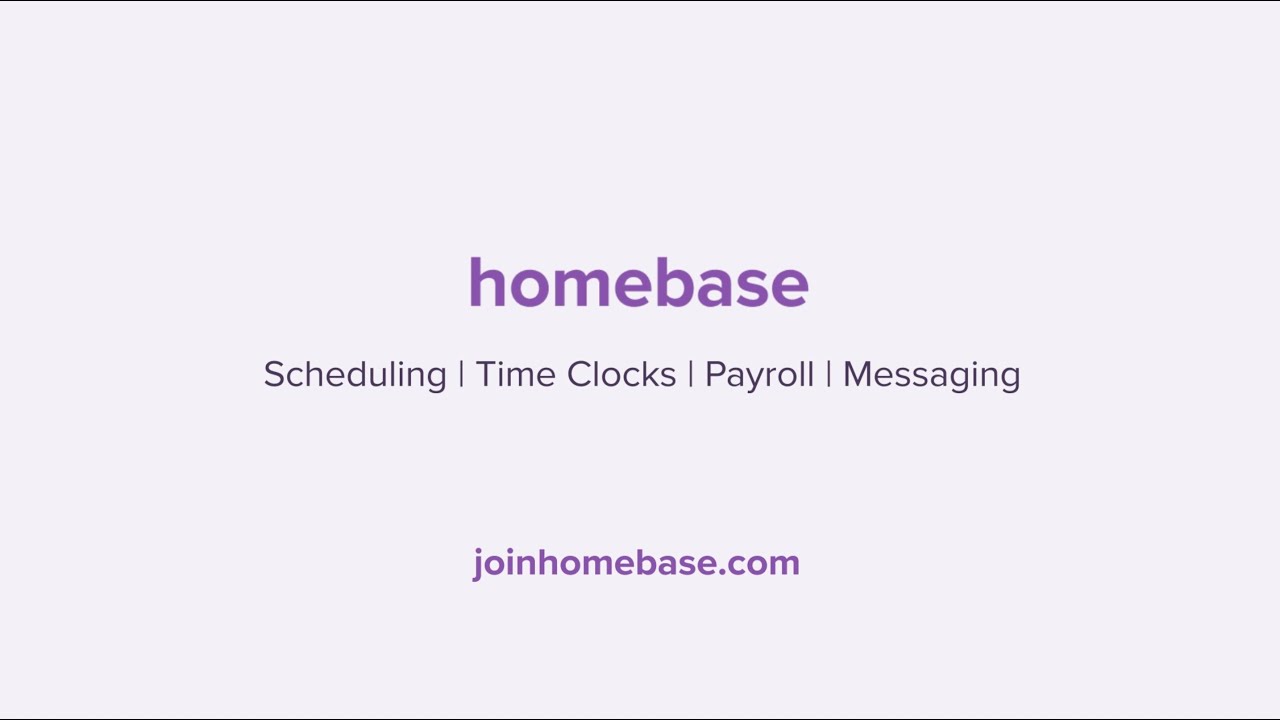 homebase

Scheduling | Time Clocks | Payroll | Messaging

joinhomebase.com